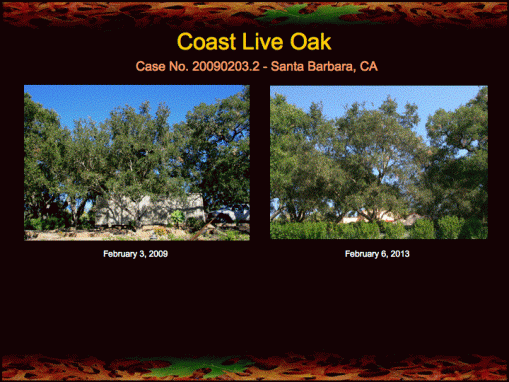 Coast Live Oak

Case No. 20090203.2 - Santa Barbara, CA

February 3, 2009

February 6, 2013